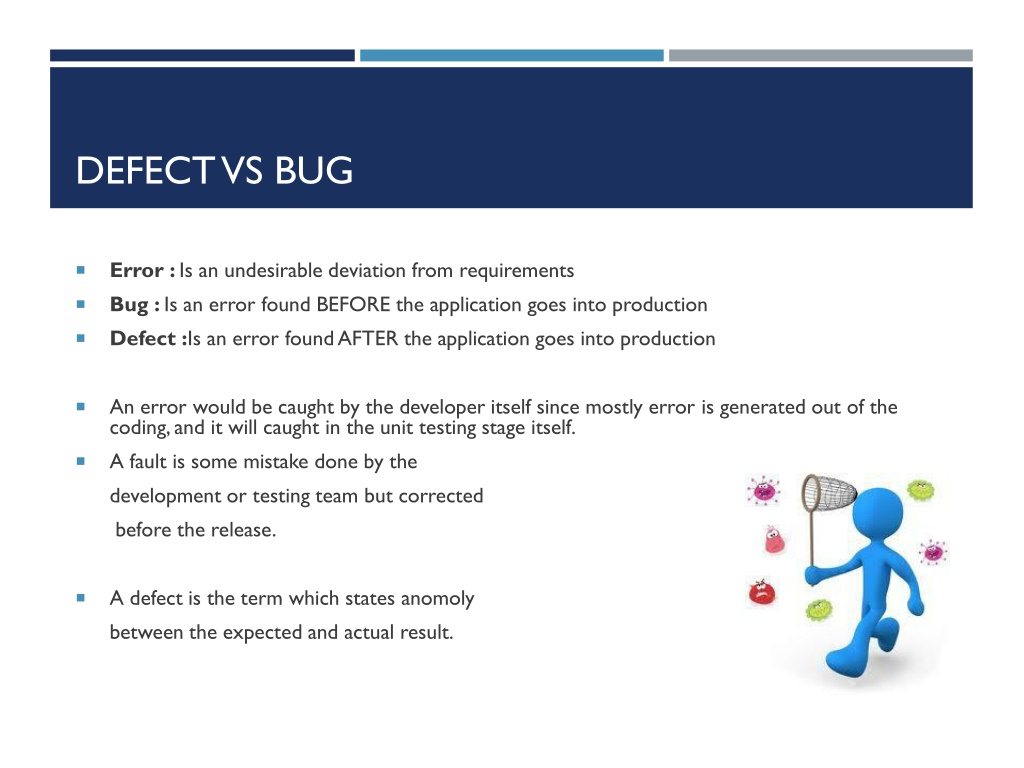 DEFECT VS BUG

Error : Is an undesirable deviation from requirements
Bug : Is an error found BEFORE the application goes into production
Defect :Is an error found AFTER the application goes into production

An error would be caught by the developer itself since mostly error is generated out of the coding, and it will caught in the unit testing stage itself.
A fault is some mistake done by the development or testing team but corrected before the release.

A defect is the term which states anomoly between the expected and actual result.